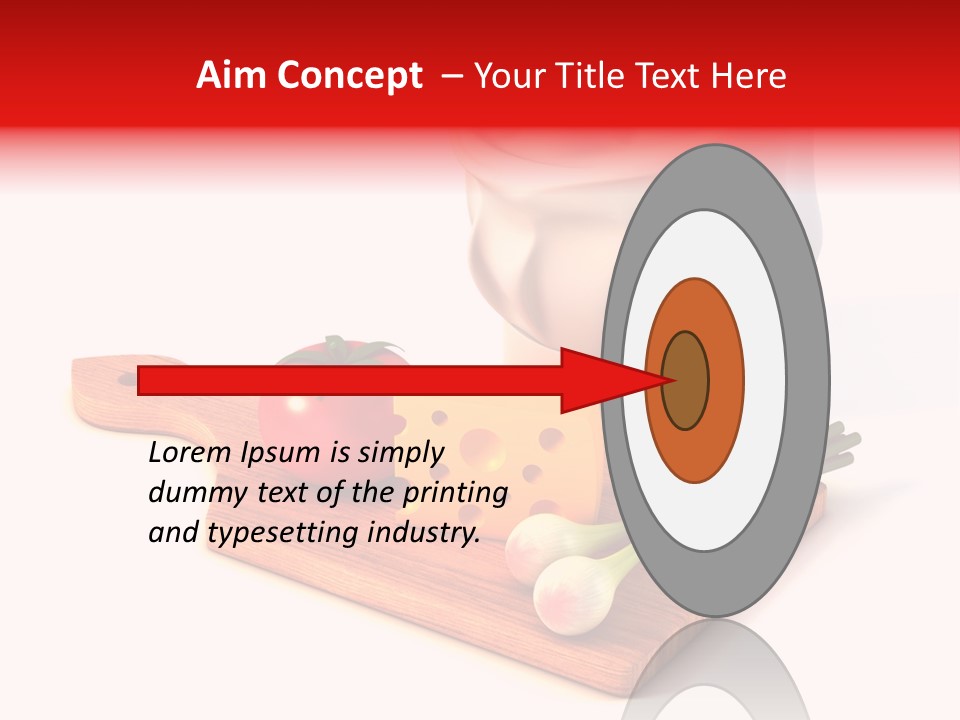 Aim Concept – Your Title Text Here

Lorem Ipsum is simply dummy text of the printing and typesetting industry.